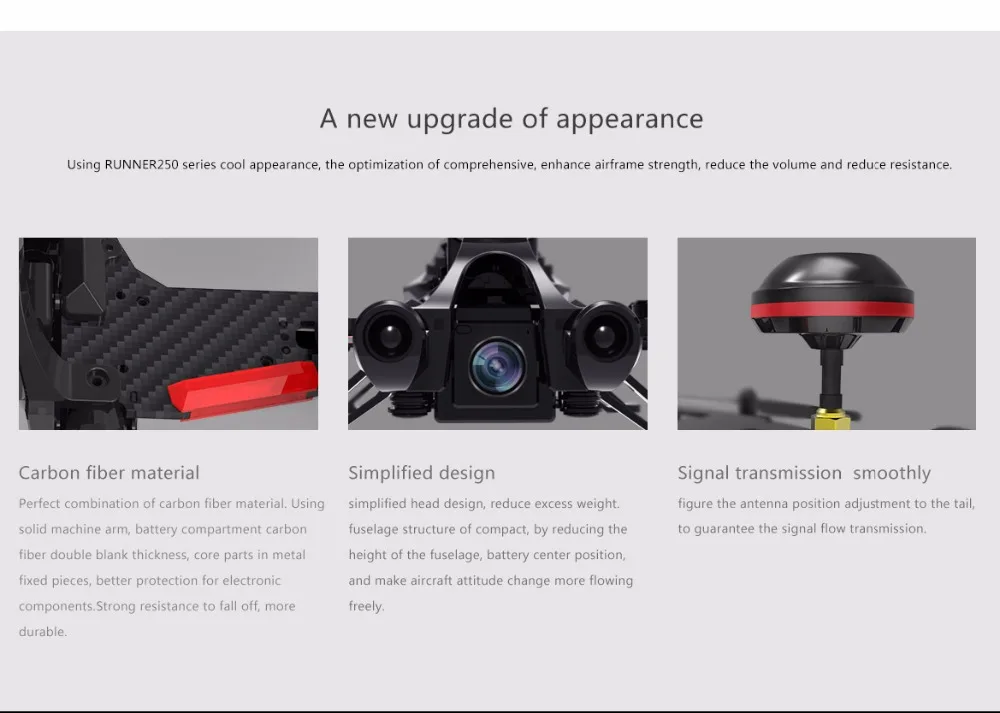 A new upgrade of appearance

Using RUNNER250 series cool appearance, the optimization of comprehensive, enhance airframe strength, reduce the volume and reduce resistance.

Carbon fiber material

Perfect combination of carbon fiber material. Using solid machine arm, battery compartment carbon fiber double blank thickness, core parts in metal fixed pieces, better protection for electronic components.Strong resistance to fall off, more durable.

Simplified design

simplified head design, reduce excess weight. fuselage structure of compact, by reducing the height of the fuselage, battery center position, and make aircraft attitude change more flowing freely.

Signal transmission smoothly

figure the antenna position adjustment to the tail, to guarantee the signal flow transmission.